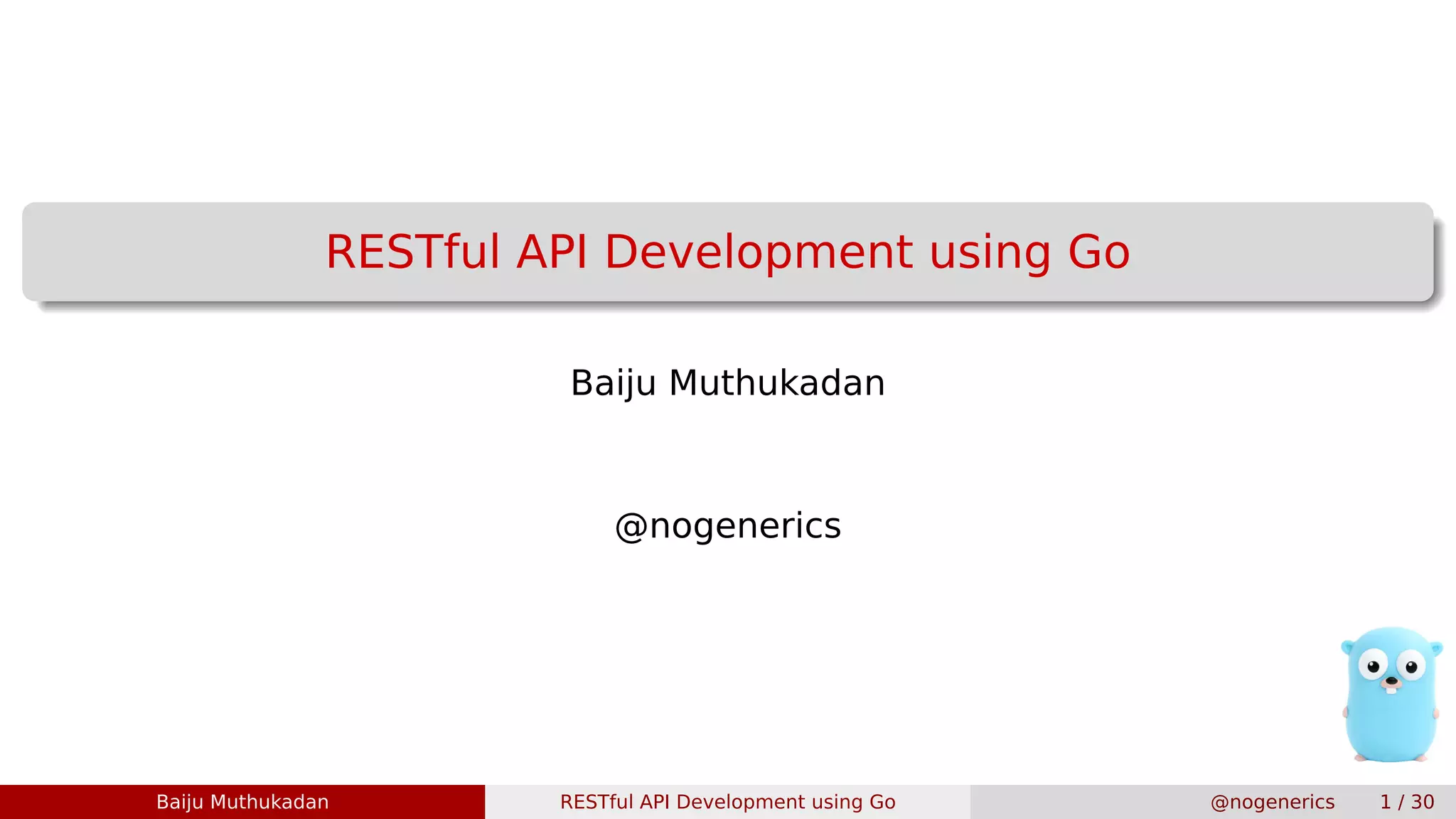 RESTful API Development using Go

Baiju Muthukadan

@nogenerics

Baiju Muthukadan RESTful API Development using Go @nogenerics 1 / 30